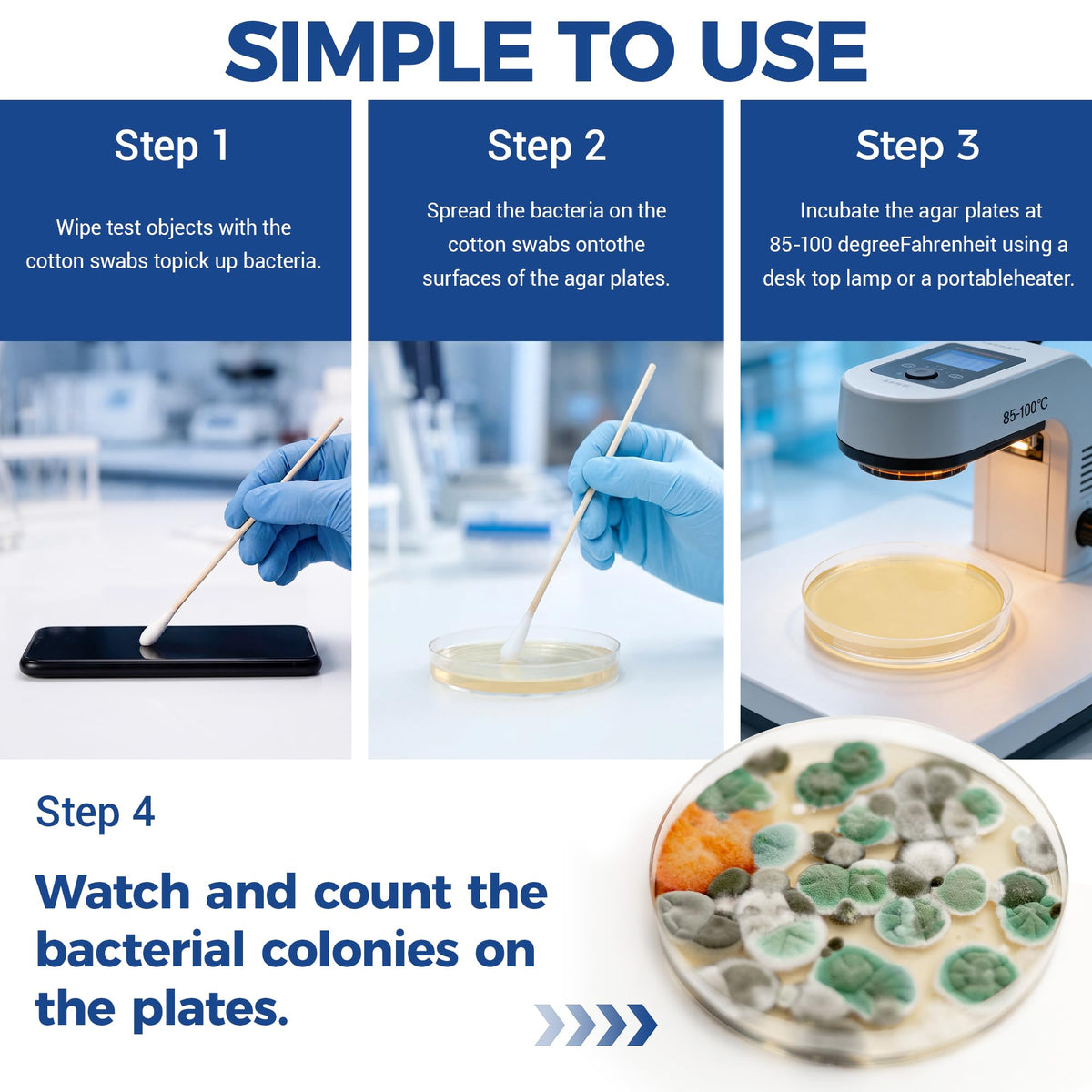 SIMPLE TO USE

Step 1

Wipe test objects with the cotton swabs topick up bacteria.

Step 2

Spread the bacteria on the cotton swabs ontothe surfaces of the agar plates.

Step 3

Incubate the agar plates at 85-100 degreeFahrenheit using a desk top lamp or a portableheater.

85-100°C

Step 4

Watch and count the bacterial colonies on the plates.